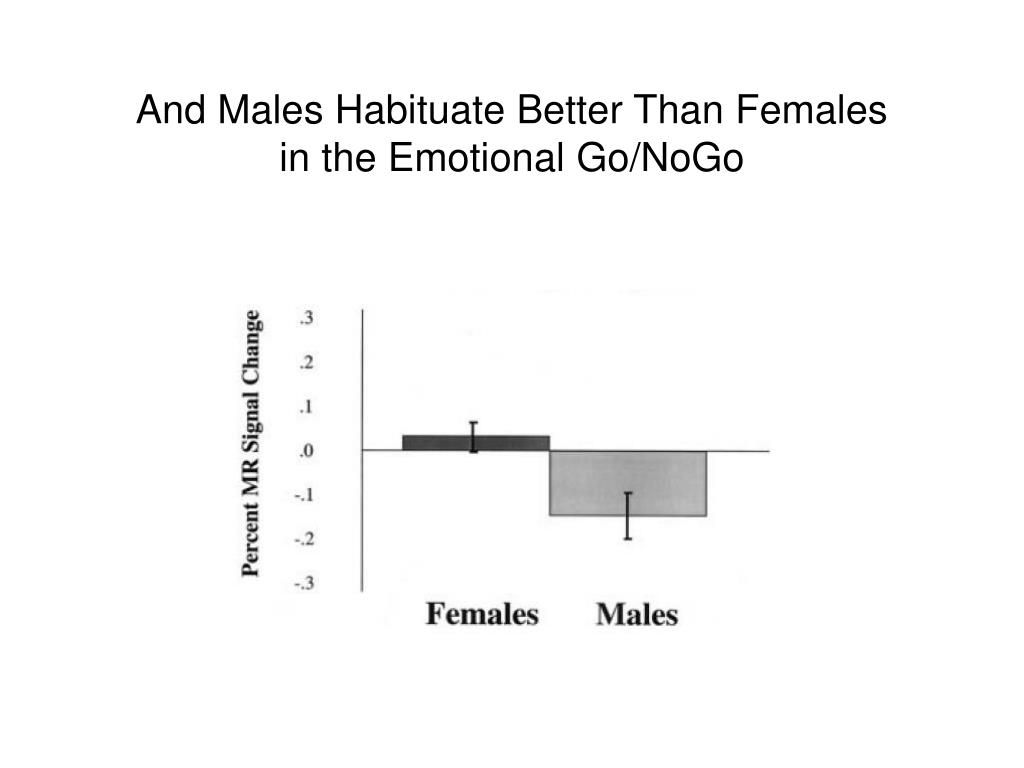 And Males Habituate Better Than Females in the Emotional Go/NoGo

Percent MR Signal Change

.3
.2
.1
.0
-.1
-.2
-.3

Females Males